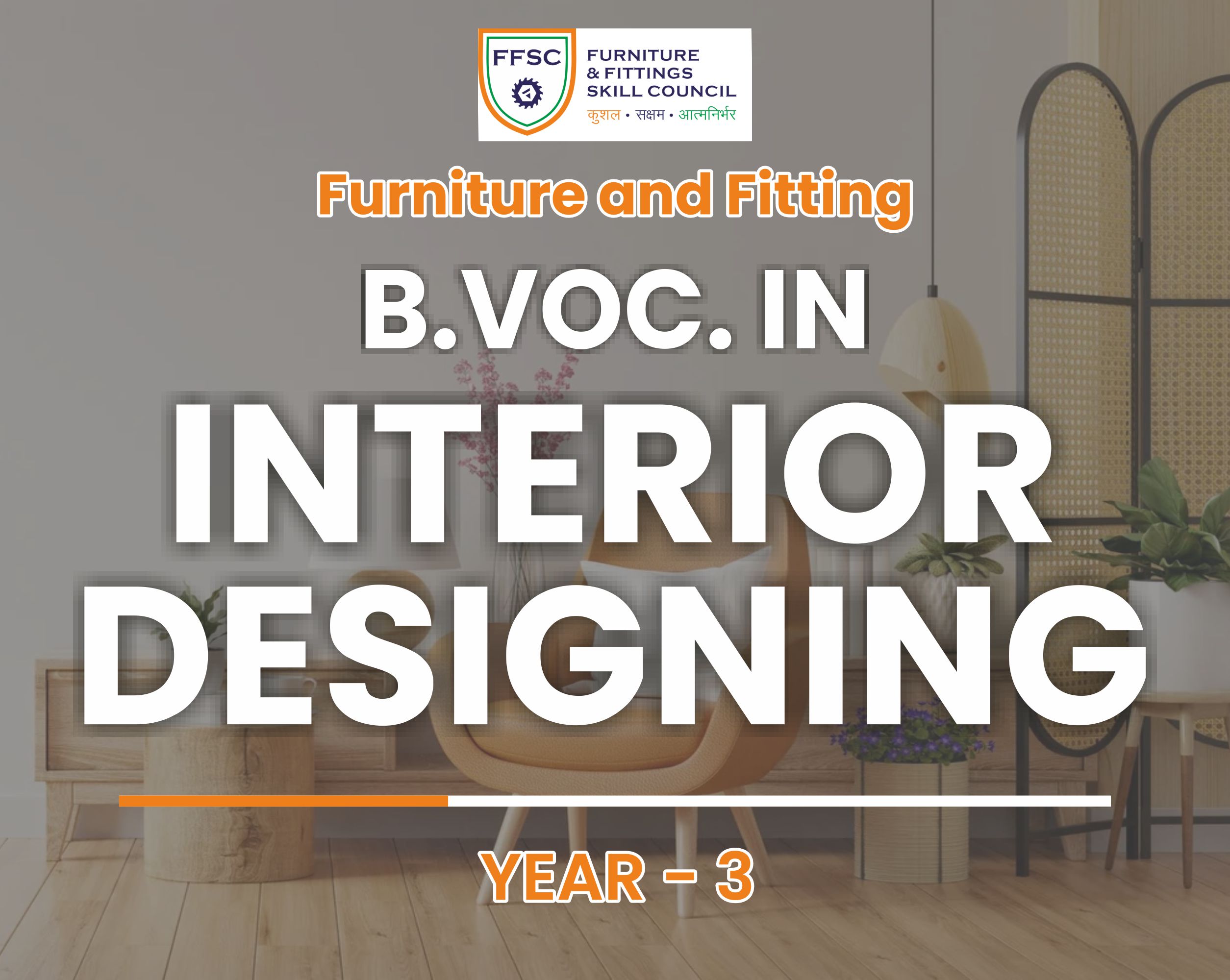 FFSC
FURNITURE & FITTINGS SKILL COUNCIL
कुशल • सक्षम • आत्मनिर्भर

Furniture and Fitting

B.VOC. IN
INTERIOR
DESIGNING

YEAR – 3